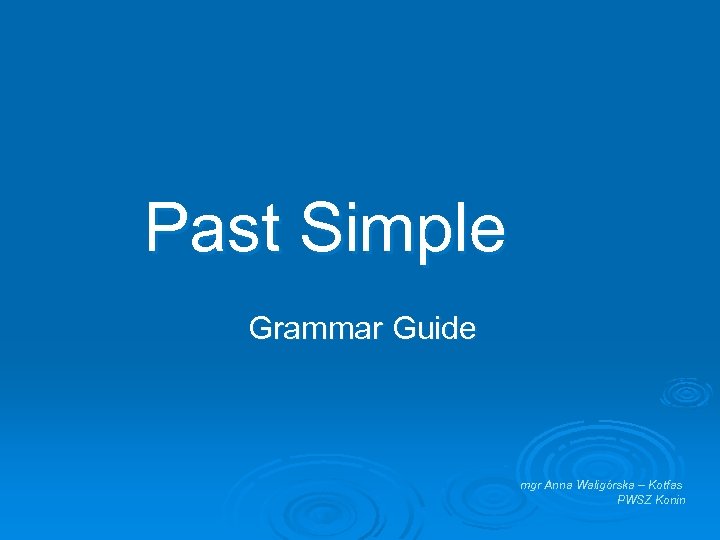 Past Simple

Grammar Guide

mgr Anna Waligórska – Kotfas
PWSZ Konin